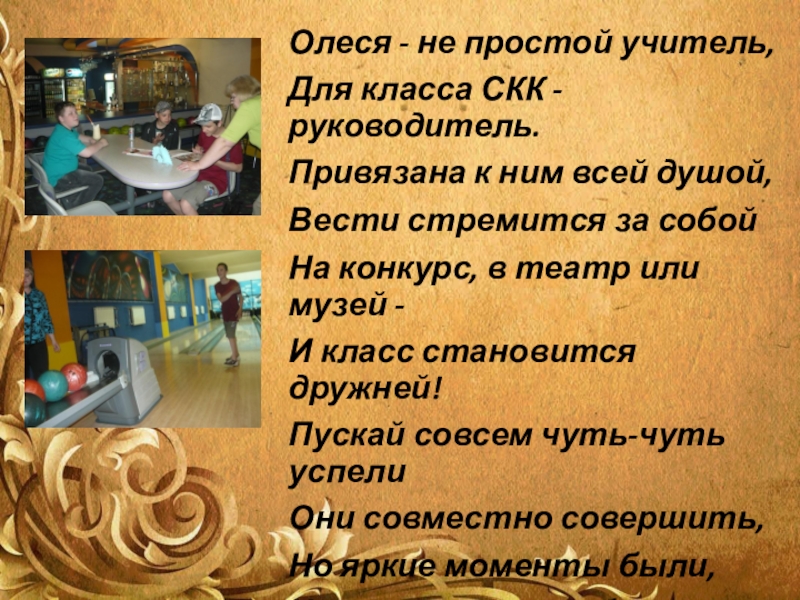 Олеся - не простой учитель,

Для класса СКК - руководитель.

Привязана к ним всей душой,

Вести стремится за собой

На конкурс, в театр или музей -

И класс становится дружней!

Пускай совсем чуть-чуть успели

Они совместно совершить,

Но яркие моменты были,